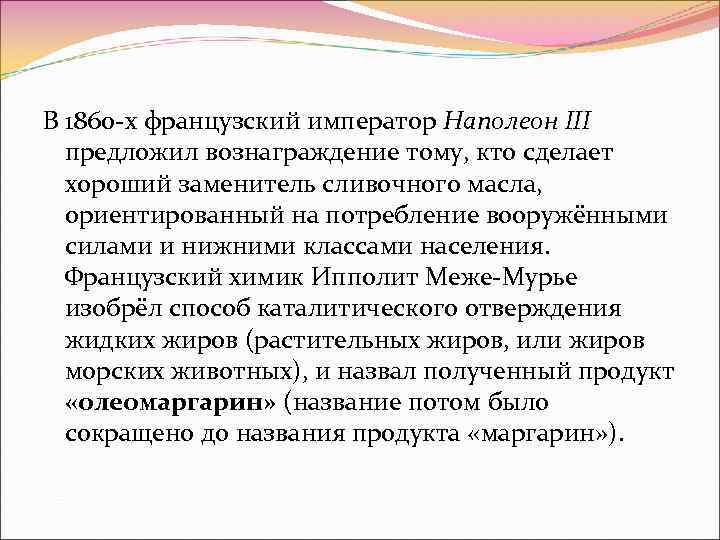 В 1860-х французский император Наполеон III предложил вознаграждение тому, кто сделает хороший заменитель сливочного масла, ориентированный на потребление вооружёнными силами и нижними классами населения. Французский химик Ипполит Меже-Мурье изобрёл способ каталитического отверждения жидких жиров (растительных жиров, или жиров морских животных), и назвал полученный продукт «олеомаргарин» (название потом было сокращено до названия продукта «маргарин»).